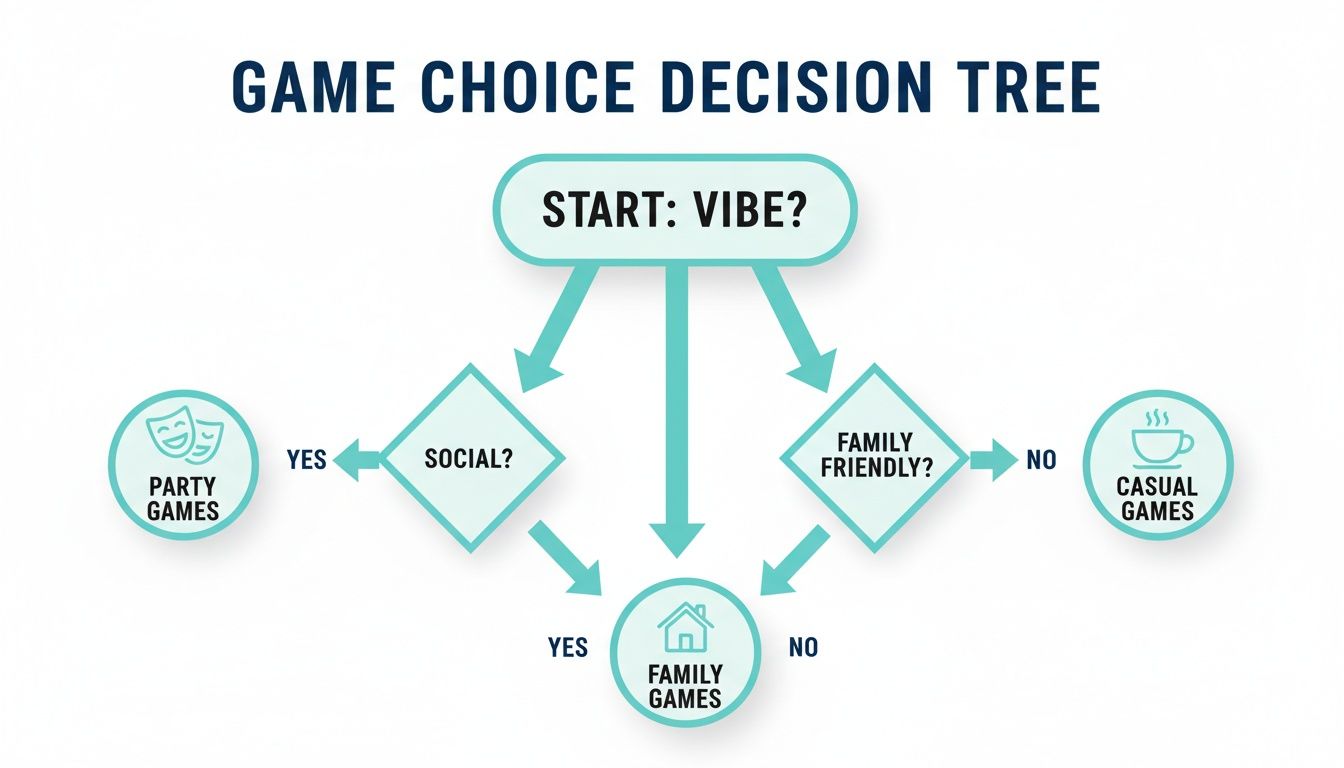 GAME CHOICE DECISION TREE

START: VIBE?

PARTY GAMES

YES

SOCIAL?

FAMILY FRIENDLY?

NO

CASUAL GAMES

YES

FAMILY GAMES

NO